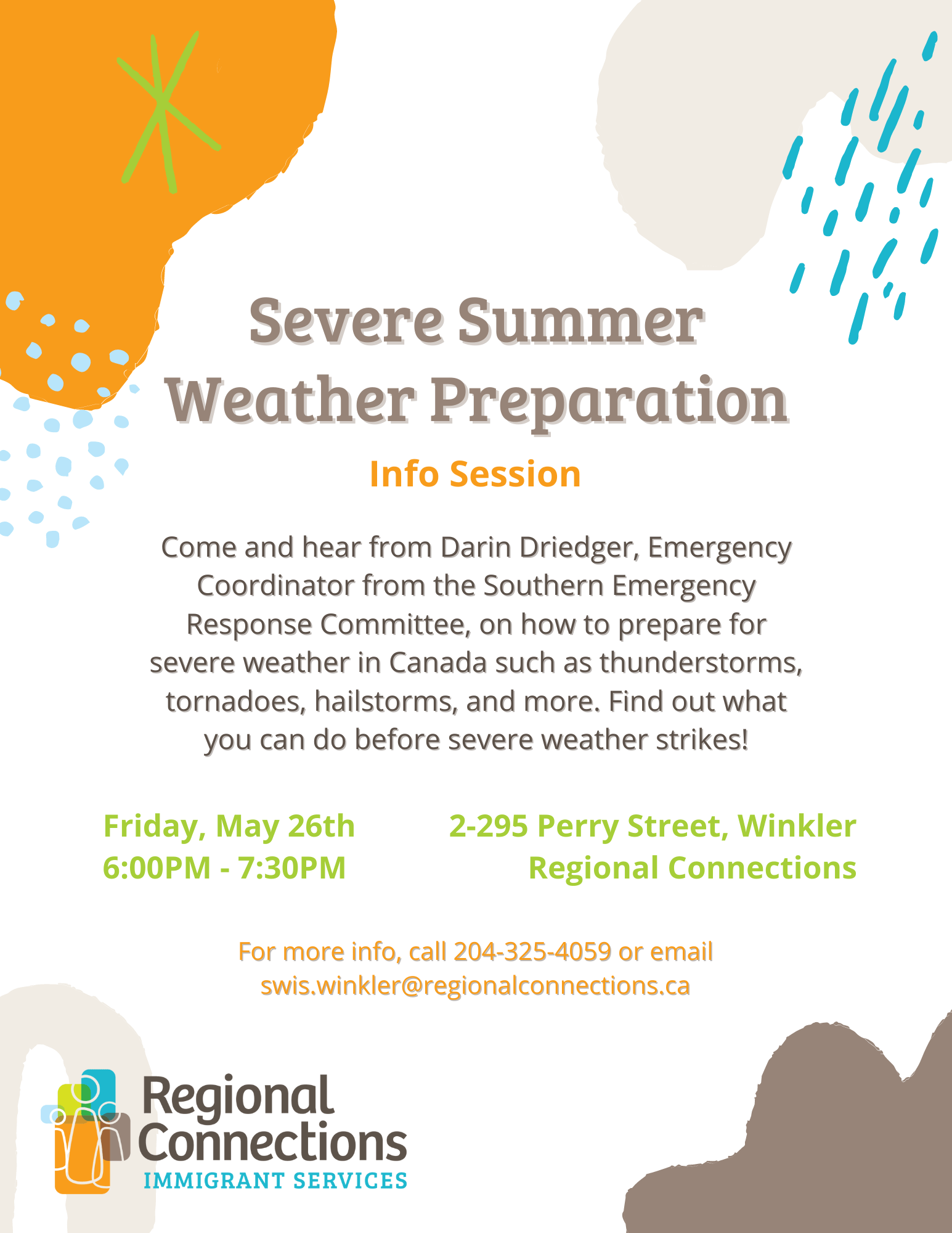 Severe Summer Weather Preparation

Info Session

Come and hear from Darin Driedger, Emergency Coordinator from the Southern Emergency Response Committee, on how to prepare for severe weather in Canada such as thunderstorms, tornadoes, hailstorms, and more. Find out what you can do before severe weather strikes!

Friday, May 26th
6:00PM - 7:30PM

2-295 Perry Street, Winkler
Regional Connections

For more info, call 204-325-4059 or email swis.winkler@regionalconnections.ca

Regional Connections
IMMIGRANT SERVICES